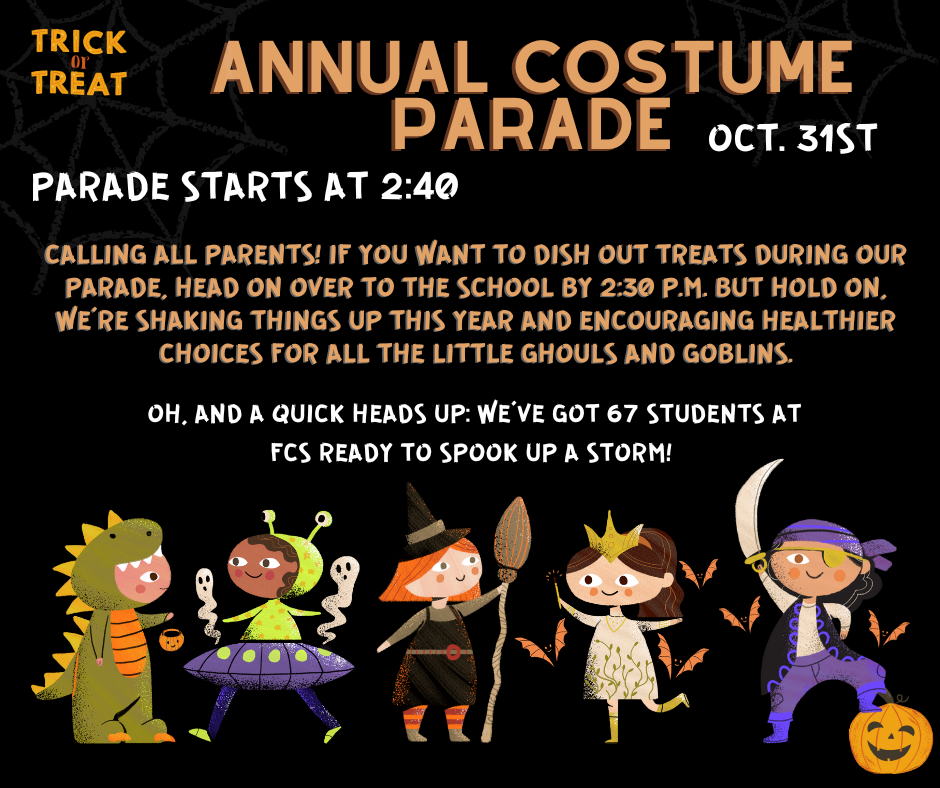 TRICK or TREAT

ANNUAL COSTUME PARADE

OCT. 31ST

PARADE STARTS AT 2:40

CALLING ALL PARENTS! IF YOU WANT TO DISH OUT TREATS DURING OUR PARADE, HEAD ON OVER TO THE SCHOOL BY 2:30 P.M. BUT HOLD ON, WE'RE SHAKING THINGS UP THIS YEAR AND ENCOURAGING HEALTHIER CHOICES FOR ALL THE LITTLE GHOULS AND GOBLINS.

OH, AND A QUICK HEADS UP: WE'VE GOT 67 STUDENTS AT FCS READY TO SPOOK UP A STORM!